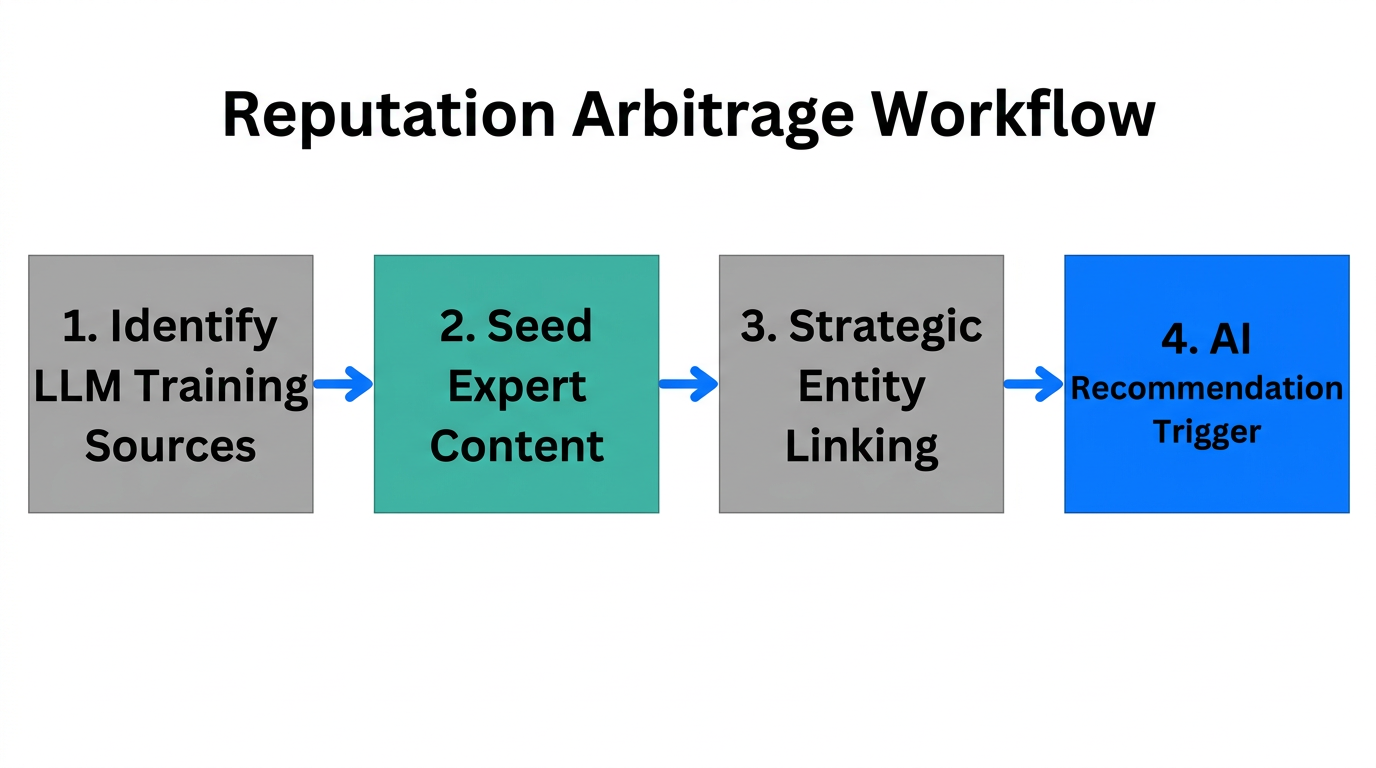 Reputation Arbitrage Workflow

1. Identify LLM Training Sources

2. Seed Expert Content

3. Strategic Entity Linking

4. AI Recommendation Trigger